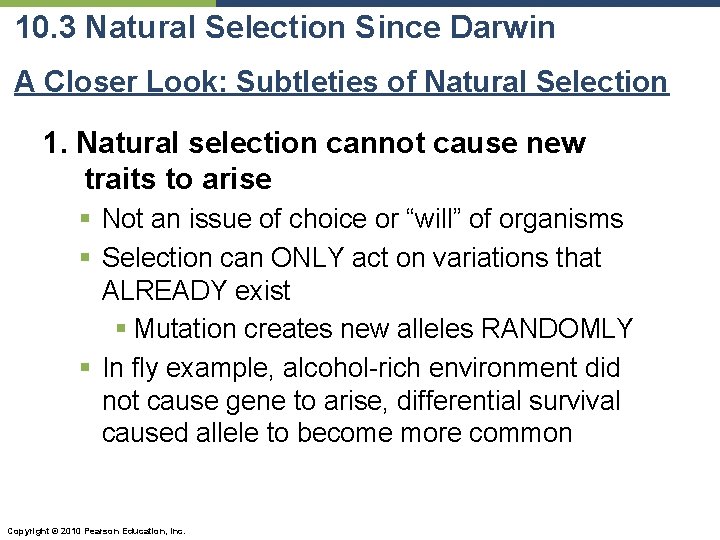 10.3 Natural Selection Since Darwin

A Closer Look: Subtleties of Natural Selection

1. Natural selection cannot cause new traits to arise

▪ Not an issue of choice or “will” of organisms

▪ Selection can ONLY act on variations that ALREADY exist

▪ Mutation creates new alleles RANDOMLY

▪ In fly example, alcohol-rich environment did not cause gene to arise, differential survival caused allele to become more common

Copyright © 2010 Pearson Education, Inc.